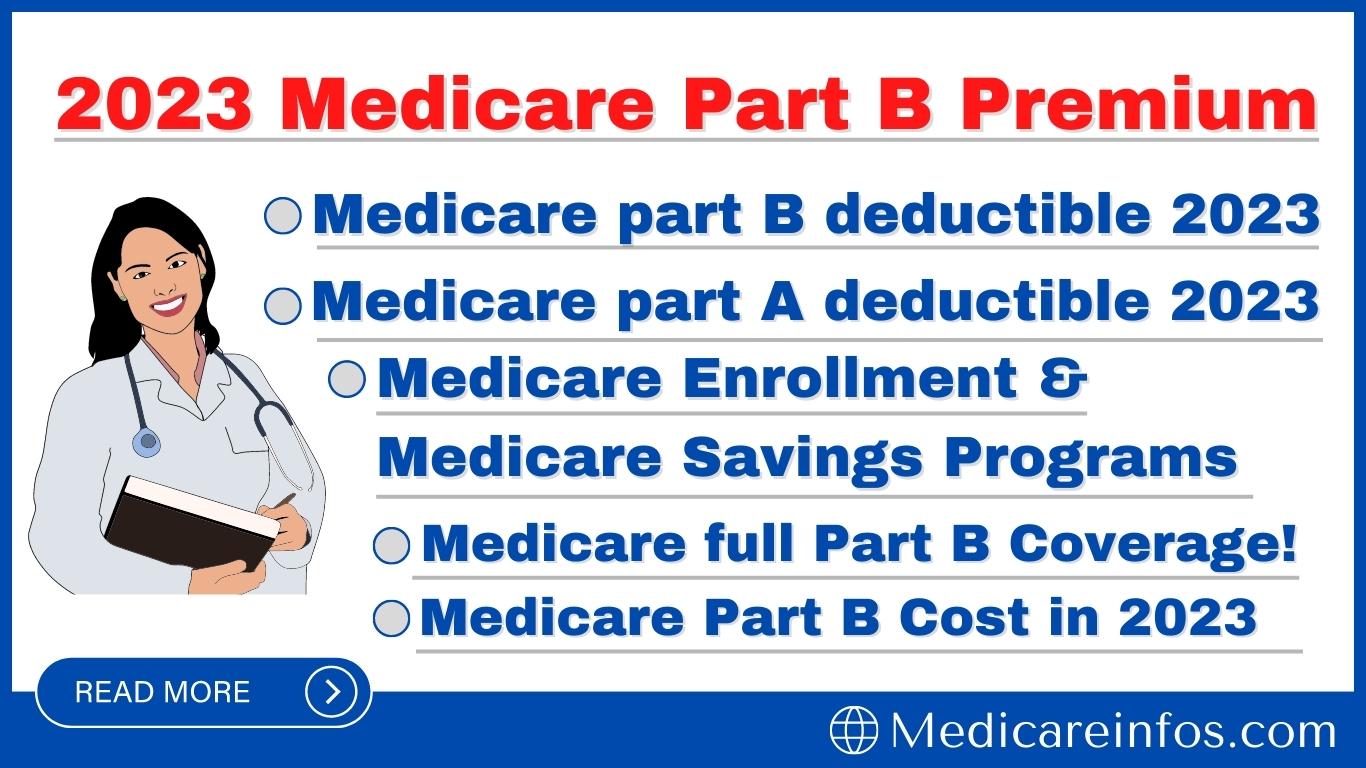 2023 Medicare Part B Premium

Medicare part B deductible 2023

Medicare part A deductible 2023

Medicare Enrollment & Medicare Savings Programs

Medicare full Part B Coverage!

Medicare Part B Cost in 2023

READ MORE

Medicareinfos.com